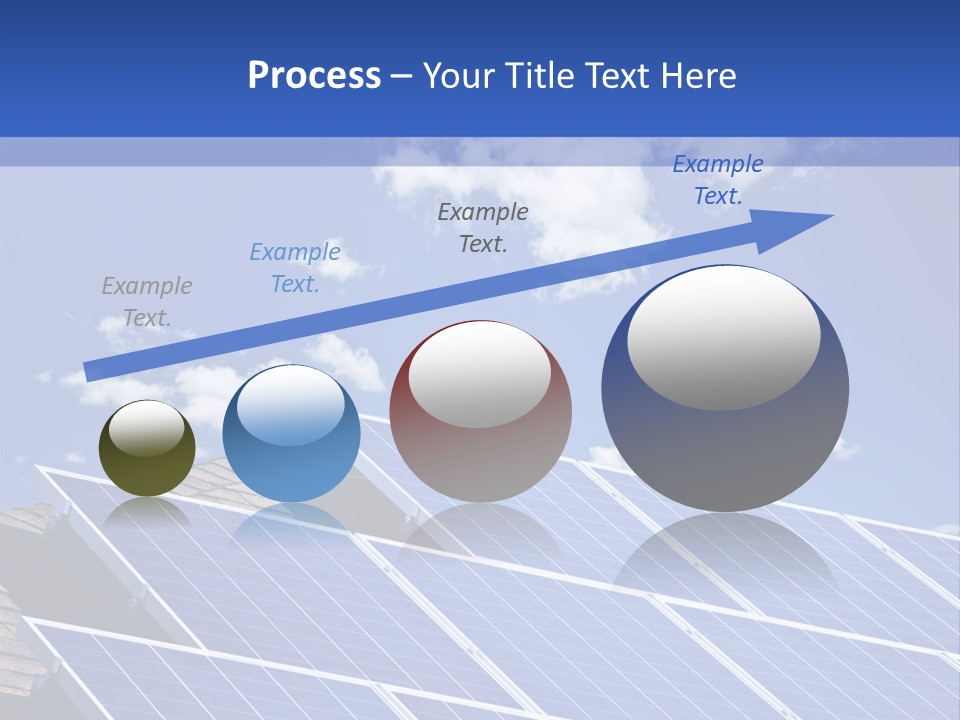 Process – Your Title Text Here

Example Text.

Example Text.

Example Text.

Example Text.